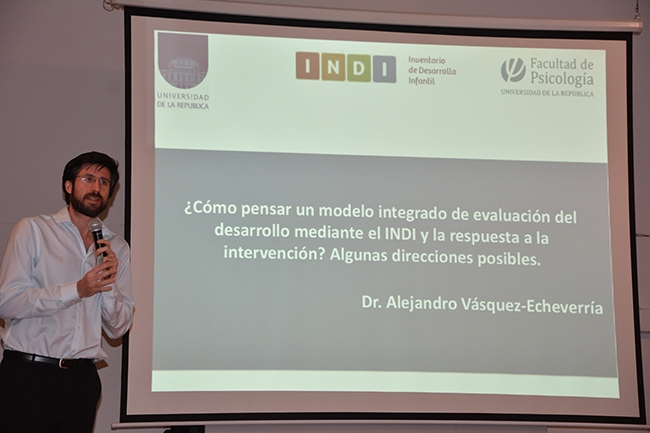 UNIVERSIDAD DE LA REPUBLICA

INDI

Inventario de Desarrollo Infantil

Facultad de Psicología
UNIVERSIDAD DE LA REPÚBLICA

¿Cómo pensar un modelo integrado de evaluación del desarrollo mediante el INDI y la respuesta a la intervención? Algunas direcciones posibles.

Dr. Alejandro Vásquez-Echeverría